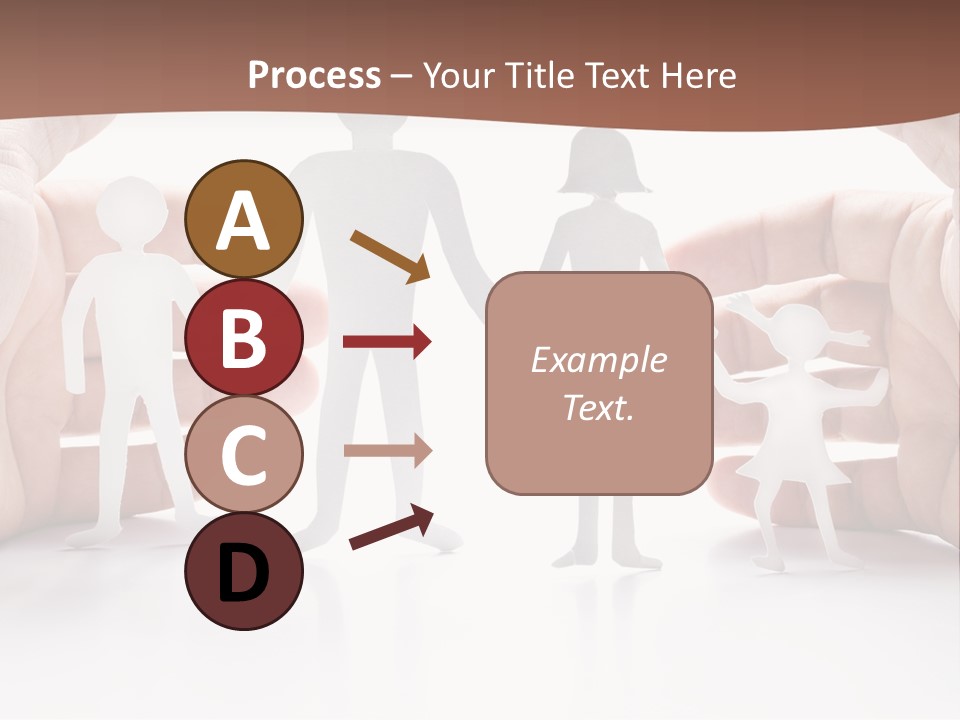 Process – Your Title Text Here

A

B

C

D

Example Text.